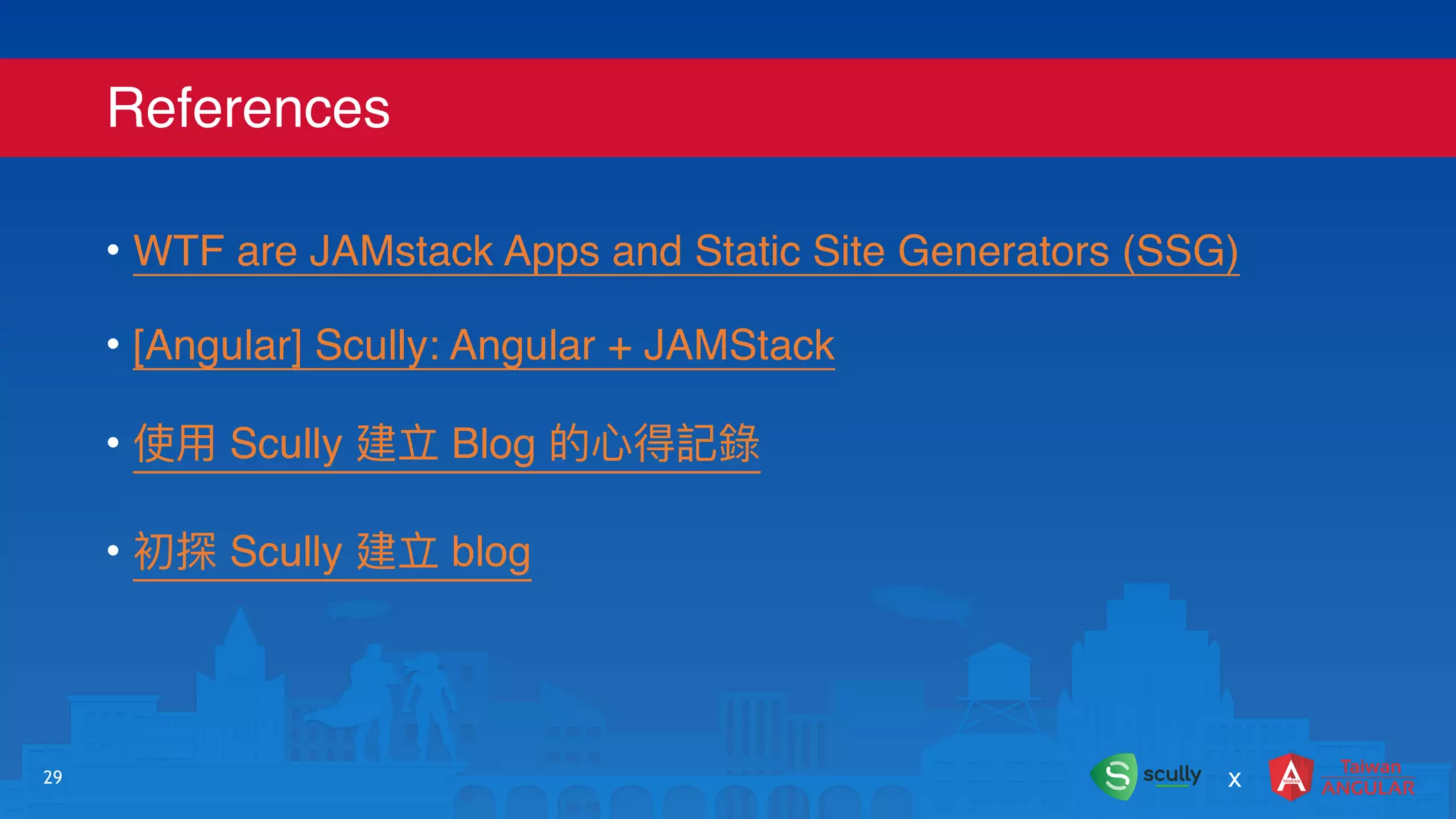 References

• WTF are JAMstack Apps and Static Site Generators (SSG)

• [Angular] Scully: Angular + JAMStack

• 使用 Scully 建立 Blog 的心得記錄

• 初探 Scully 建立 blog

29

scully x Taiwan ANGULAR